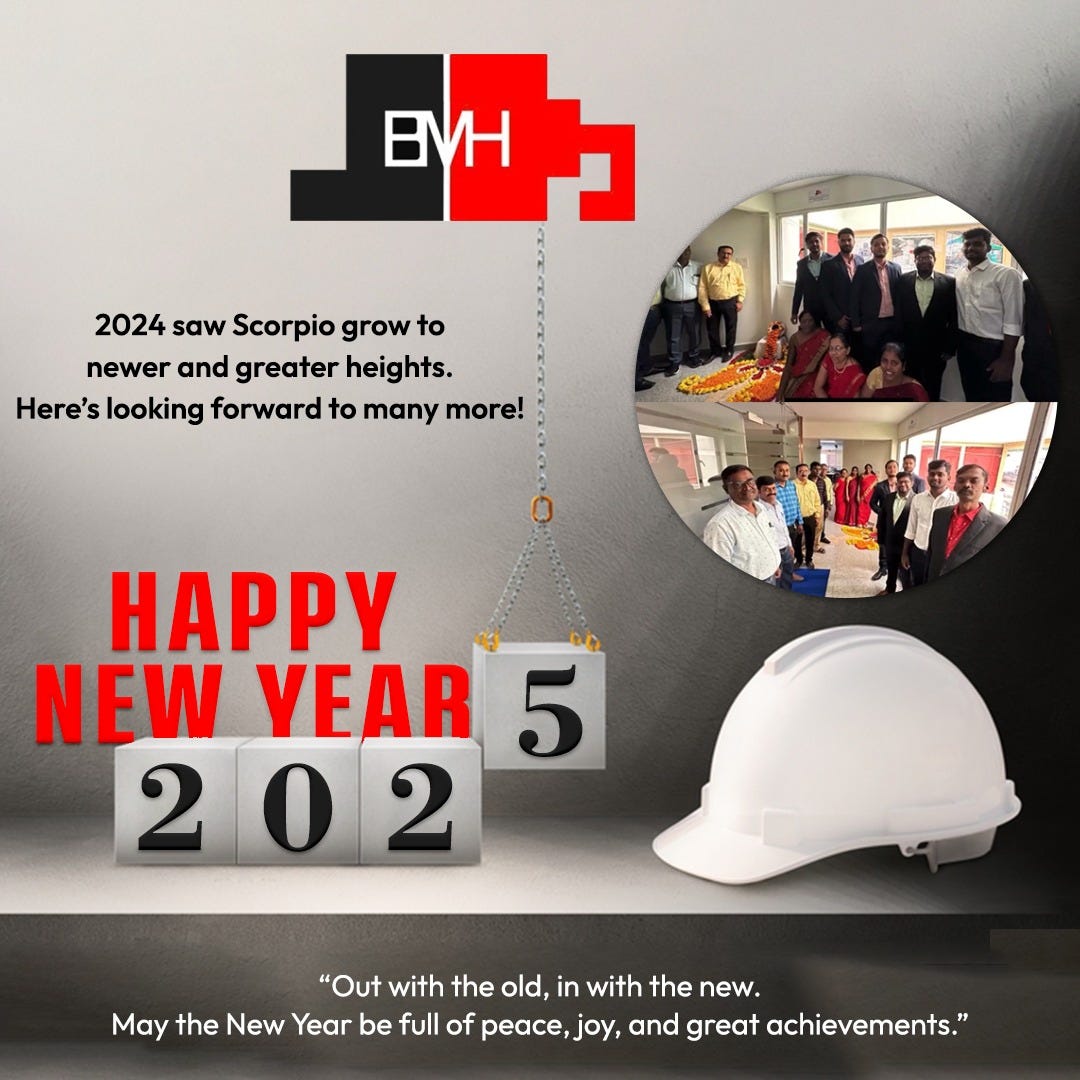 BMH

2024 saw Scorpio grow to newer and greater heights. Here's looking forward to many more!

HAPPY NEW YEAR

2 0 2 5

"Out with the old, in with the new. May the New Year be full of peace, joy, and great achievements."